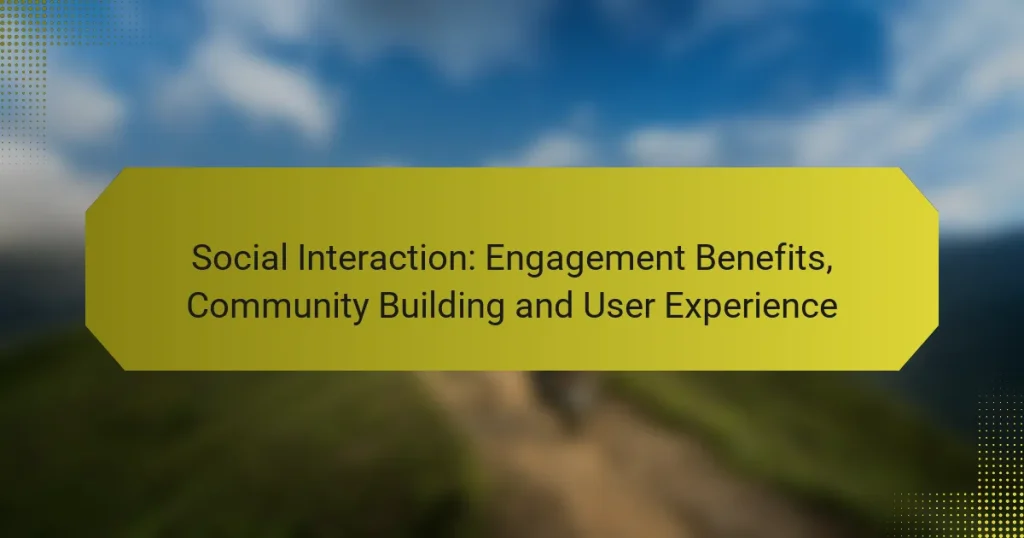 Social Interaction: Engagement Benefits, Community Building and User Experience